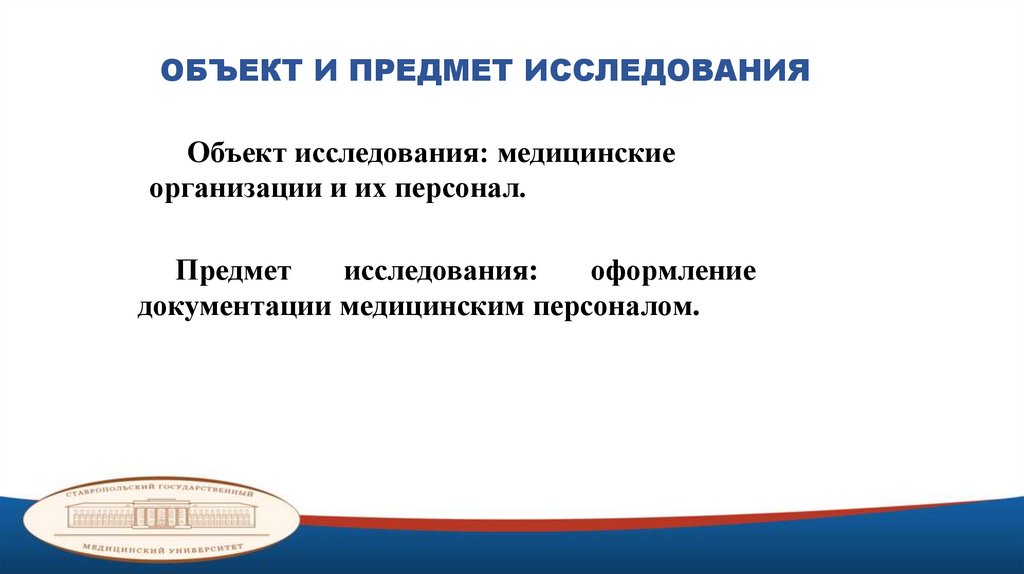 ОБЪЕКТ И ПРЕДМЕТ ИССЛЕДОВАНИЯ

Объект исследования: медицинские организации и их персонал.

Предмет исследования: оформление документации медицинским персоналом.

СТАВРОПОЛЬСКИЙ ГОСУДАРСТВЕННЫЙ
МЕДИЦИНСКИЙ УНИВЕРСИТЕТ